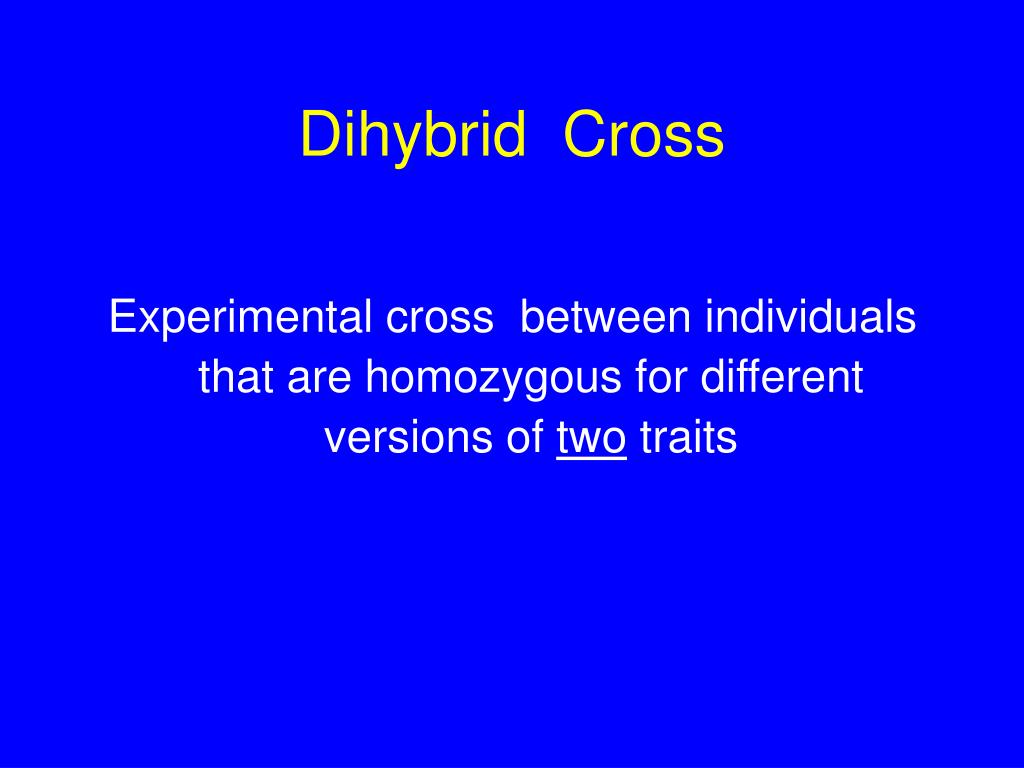 Dihybrid Cross

Experimental cross between individuals that are homozygous for different versions of two traits